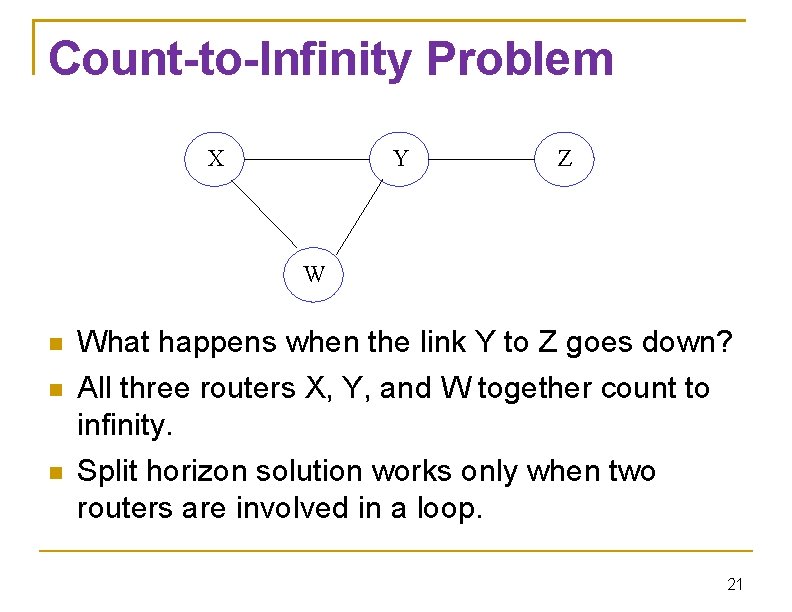 Count-to-Infinity Problem

X

Y

Z

W

What happens when the link Y to Z goes down?

All three routers X, Y, and W together count to infinity.

Split horizon solution works only when two routers are involved in a loop.

21